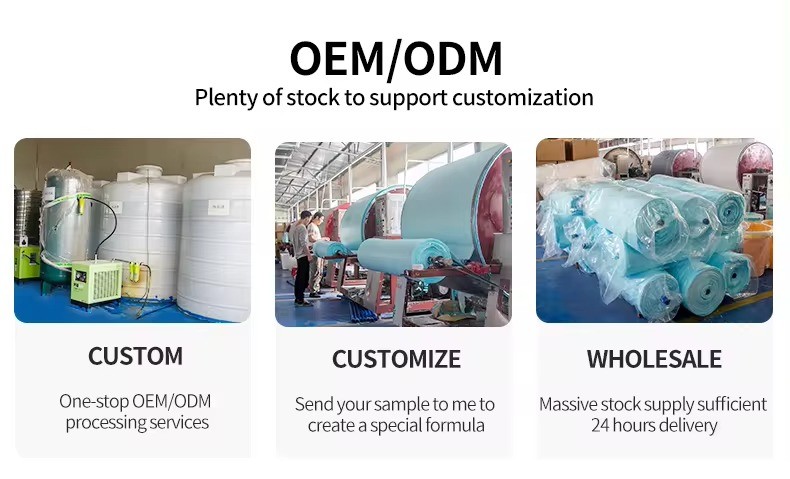 OEM/ODM
Plenty of stock to support customization

CUSTOM

One-stop OEM/ODM processing services

CUSTOMIZE

Send your sample to me to create a special formula

WHOLESALE

Massive stock supply sufficient 24 hours delivery